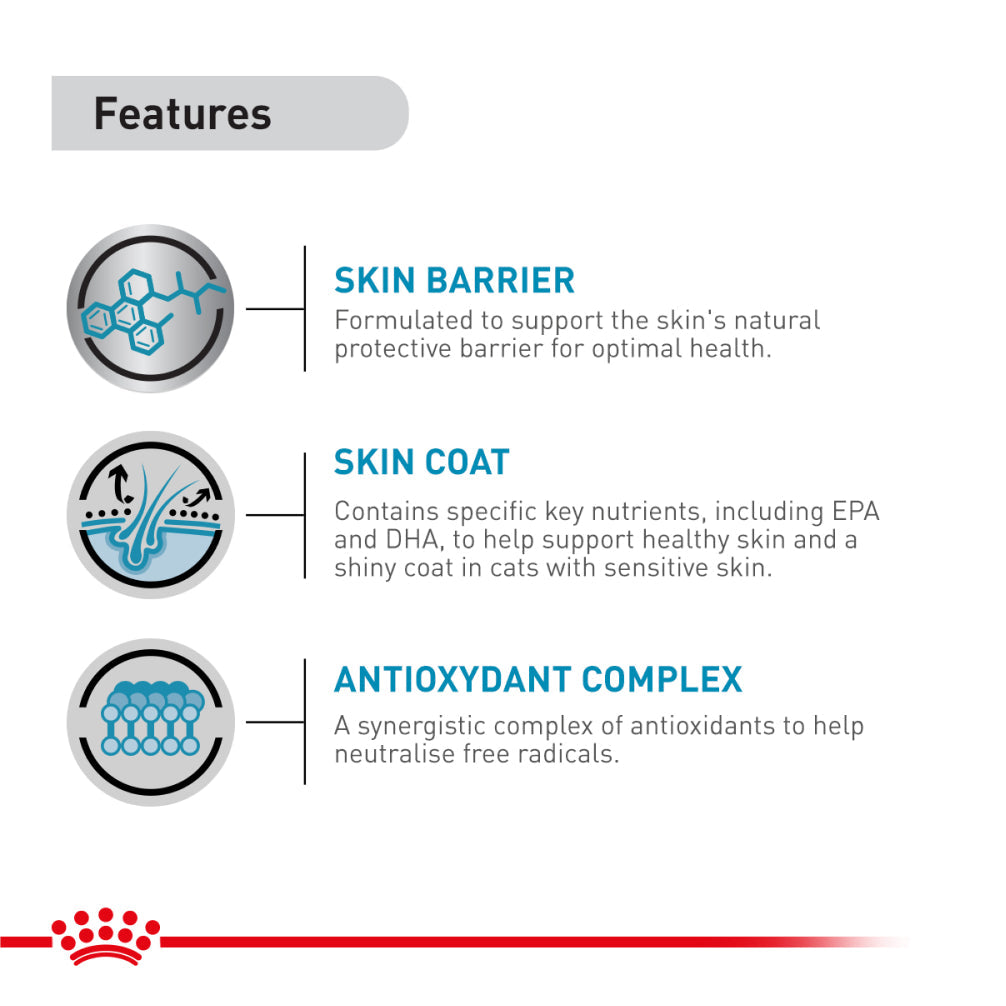 Features

SKIN BARRIER
Formulated to support the skin's natural protective barrier for optimal health.

SKIN COAT
Contains specific key nutrients, including EPA and DHA, to help support healthy skin and a shiny coat in cats with sensitive skin.

ANTIOXYDANT COMPLEX
A synergistic complex of antioxidants to help neutralise free radicals.